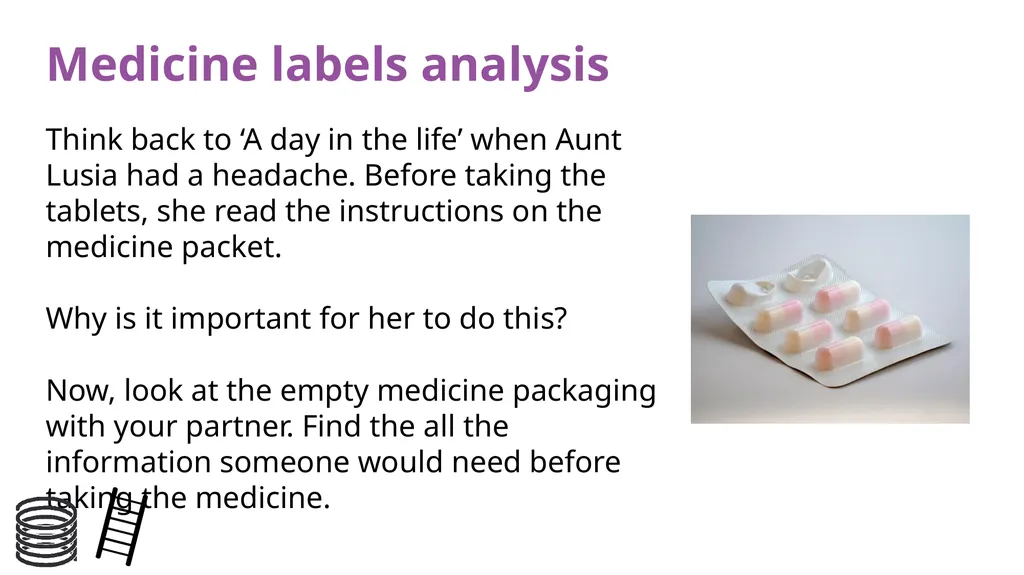 Medicine labels analysis

Think back to 'A day in the life' when Aunt Lusia had a headache. Before taking the tablets, she read the instructions on the medicine packet.

Why is it important for her to do this?

Now, look at the empty medicine packaging with your partner. Find the all the information someone would need before taking the medicine.